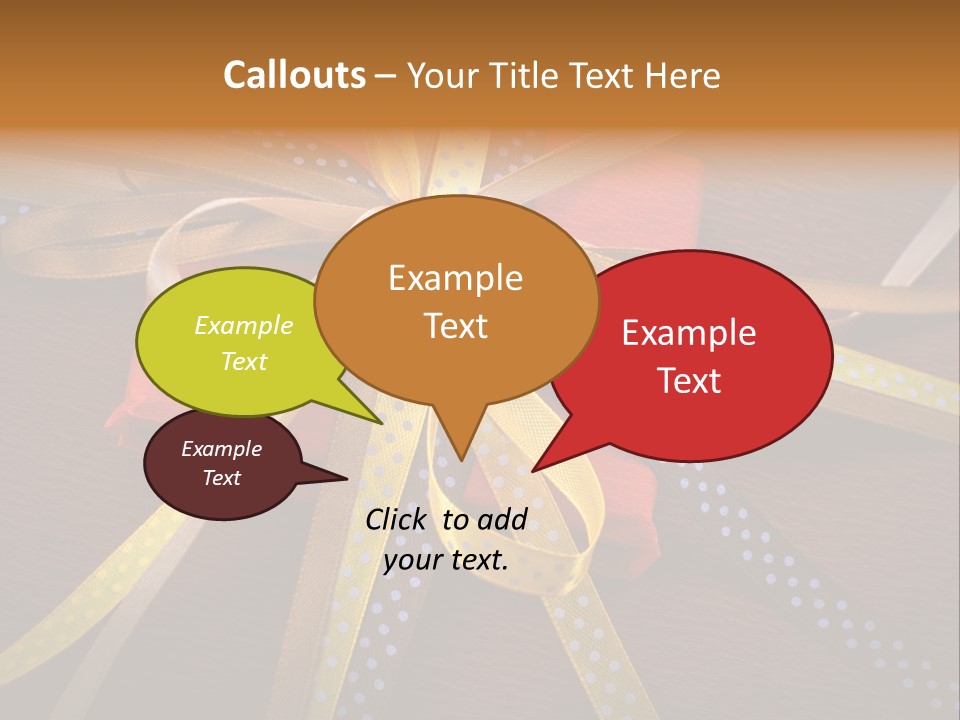 Callouts – Your Title Text Here

Example Text

Example Text

Example Text

Example Text

Click to add your text.